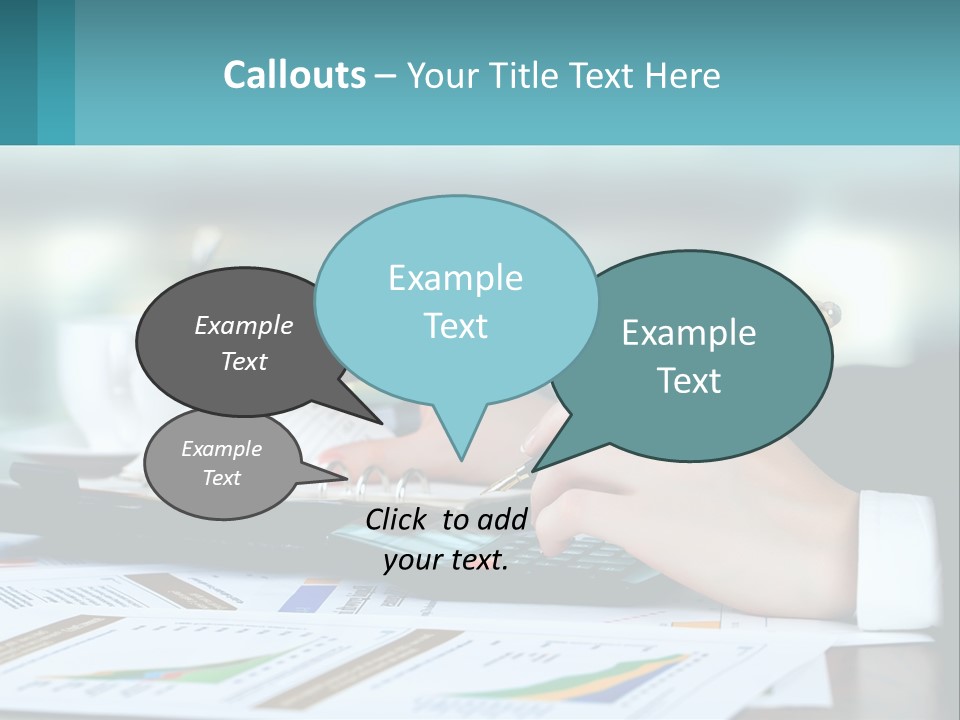 Callouts – Your Title Text Here

Example Text

Example Text

Example Text

Example Text

Click to add your text.